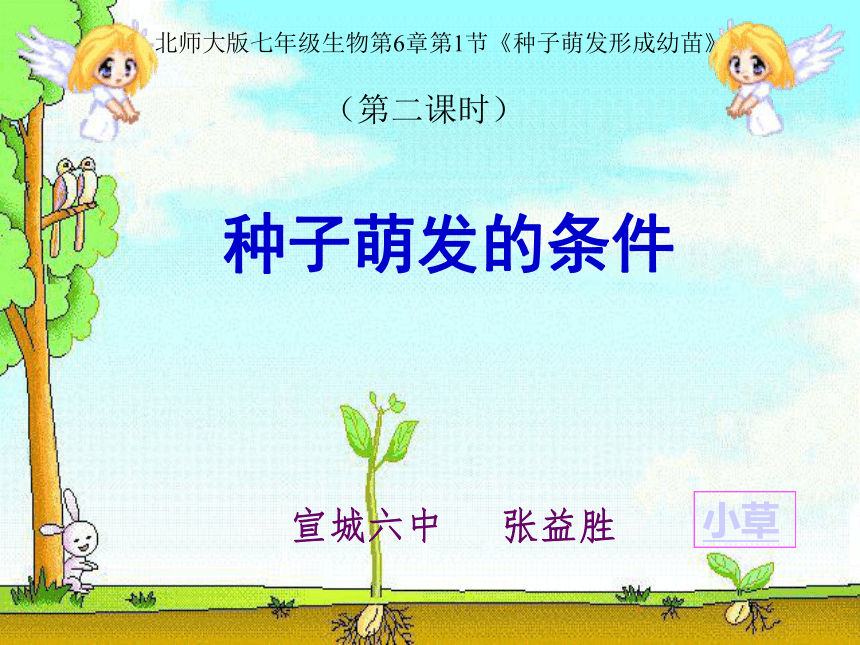 北师大版七年级生物第6章第1节《种子萌发形成幼苗》

（第二课时）

种子萌发的条件

宣城六中　张益胜

小草